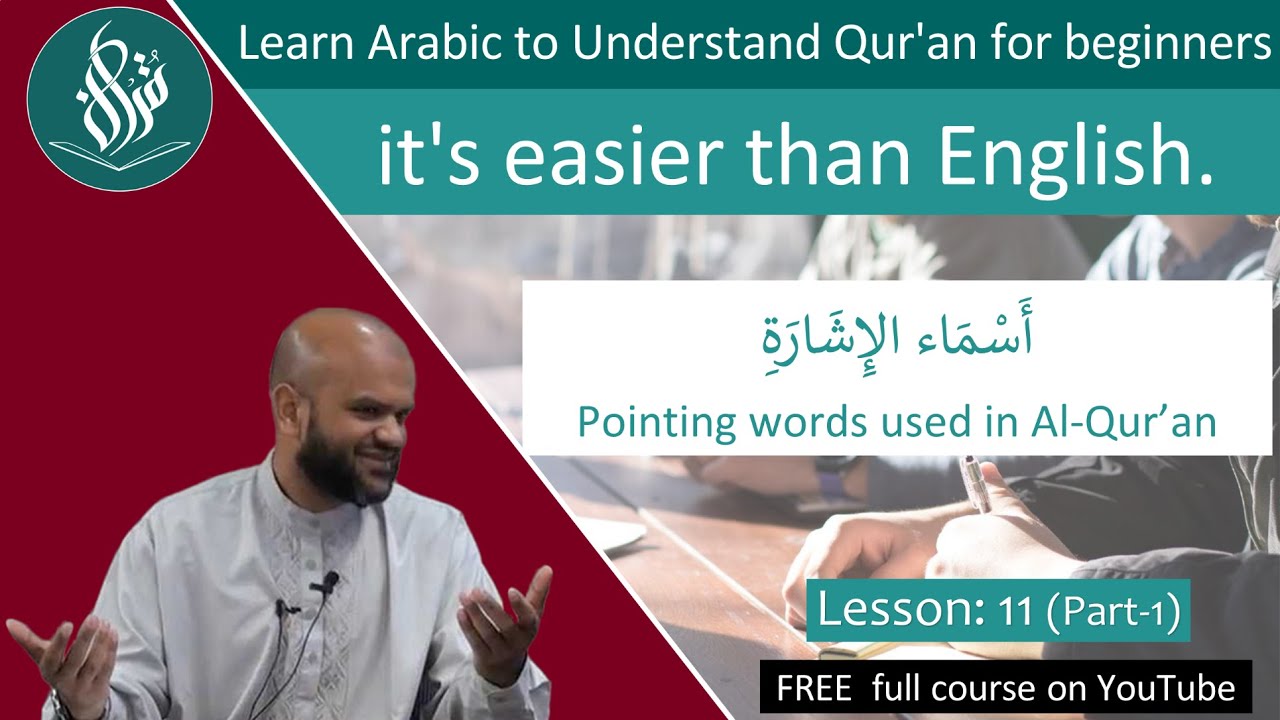 Learn Arabic to Understand Qur'an for beginners

it's easier than English.

أَسْمَاء الإِشَارَةِ

Pointing words used in Al-Qur’an

Lesson: 11 (Part-1)

FREE full course on YouTube